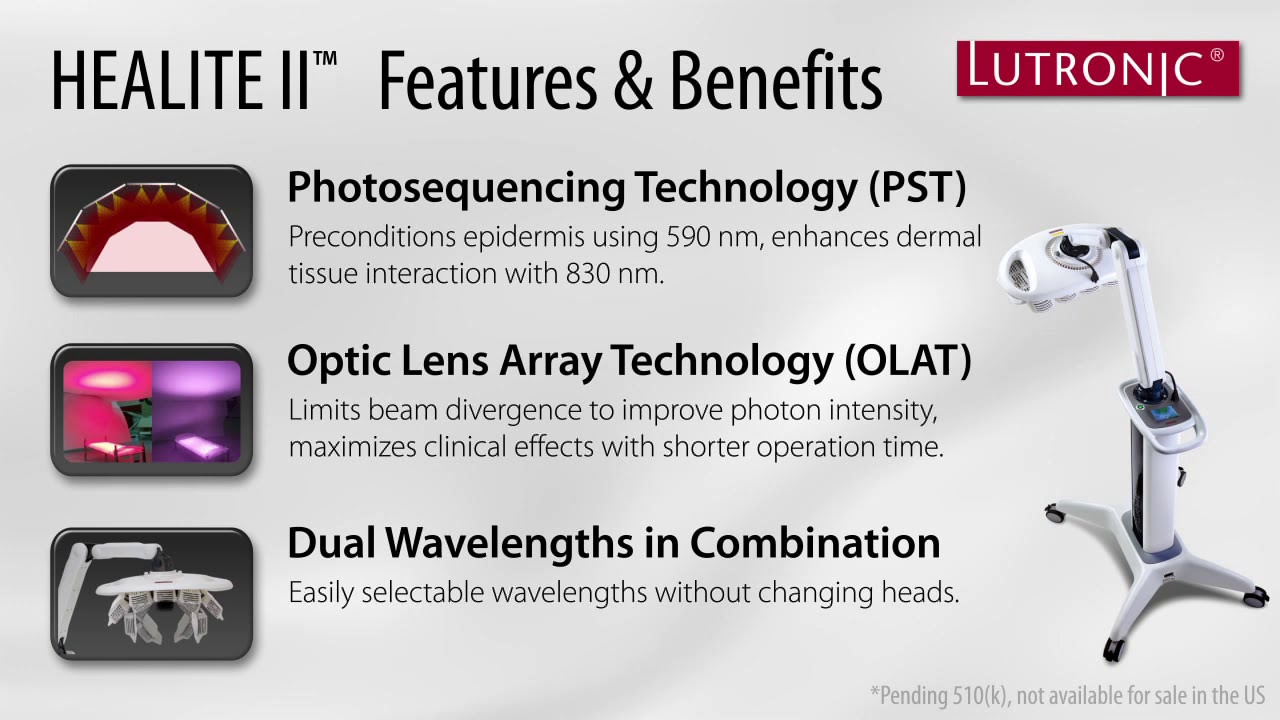 HEALITE II™ Features & Benefits

LUTRONIC®

Photosequencing Technology (PST)
Preconditions epidermis using 590 nm, enhances dermal tissue interaction with 830 nm.

Optic Lens Array Technology (OLAT)
Limits beam divergence to improve photon intensity, maximizes clinical effects with shorter operation time.

Dual Wavelengths in Combination
Easily selectable wavelengths without changing heads.

*Pending 510(k), not available for sale in the US